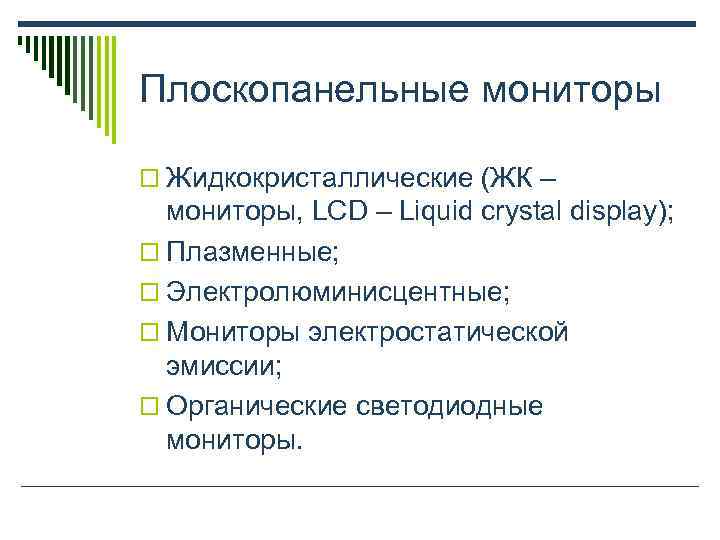 Плоскопанельные мониторы

Жидкокристаллические (ЖК – мониторы, LCD – Liquid crystal display);

Плазменные;

Электролюминисцентные;

Мониторы электростатической эмиссии;

Органические светодиодные мониторы.